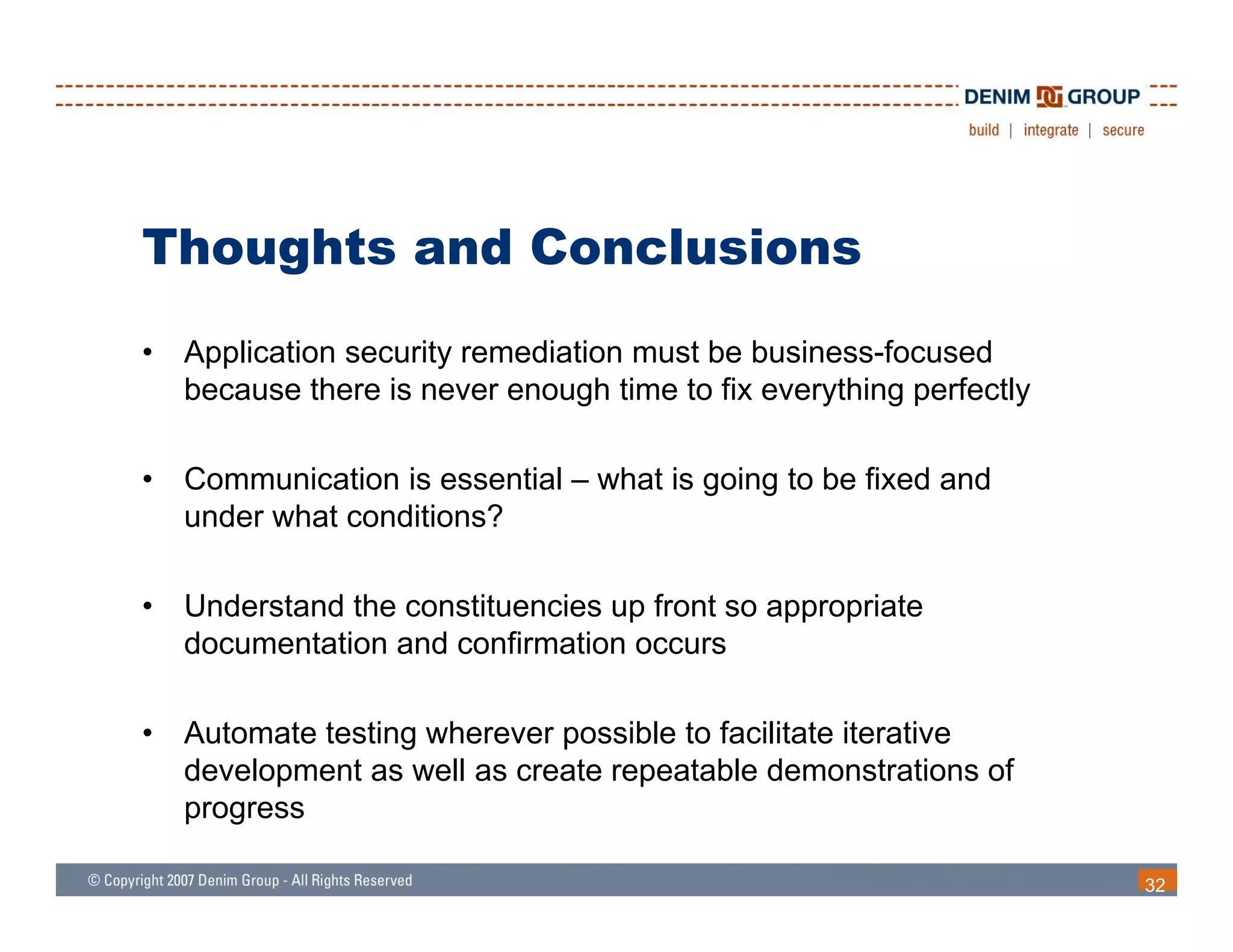 DENIM GROUP
build | integrate | secure

Thoughts and Conclusions

• Application security remediation must be business-focused because there is never enough time to fix everything perfectly

• Communication is essential – what is going to be fixed and under what conditions?

• Understand the constituencies up front so appropriate documentation and confirmation occurs

• Automate testing wherever possible to facilitate iterative development as well as create repeatable demonstrations of progress

© Copyright 2007 Denim Group - All Rights Reserved

32